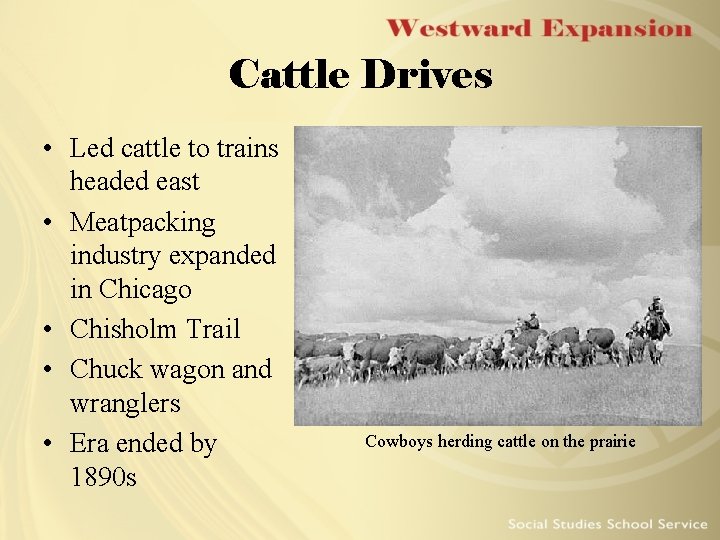 Westward Expansion

Cattle Drives

• Led cattle to trains headed east
• Meatpacking industry expanded in Chicago
• Chisholm Trail
• Chuck wagon and wranglers
• Era ended by 1890s

Cowboys herding cattle on the prairie

Social Studies School Service